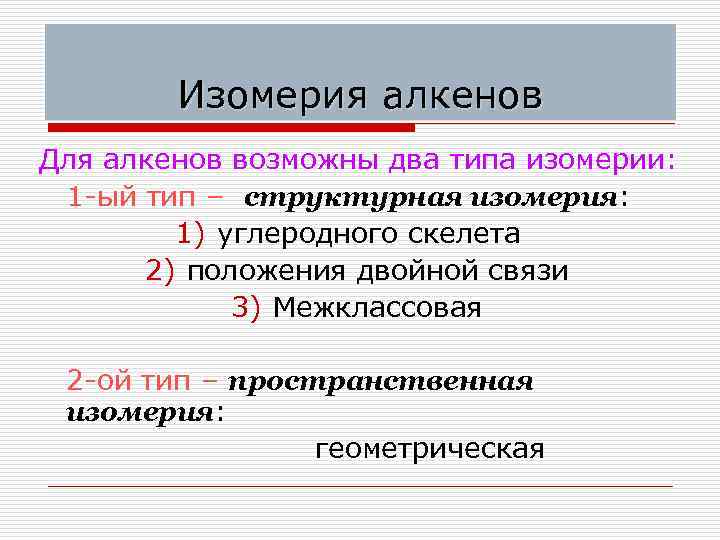 Изомерия алкенов

Для алкенов возможны два типа изомерии:

1-ый тип – структурная изомерия:

1) углеродного скелета

2) положения двойной связи

3) Межклассовая

2-ой тип – пространственная изомерия:

геометрическая